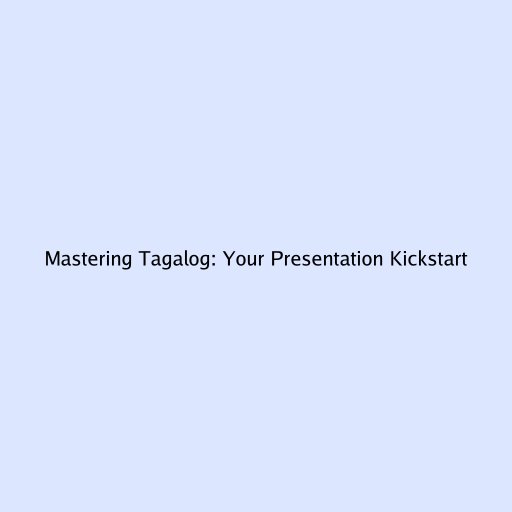 Mastering Tagalog: Your Presentation Kickstart